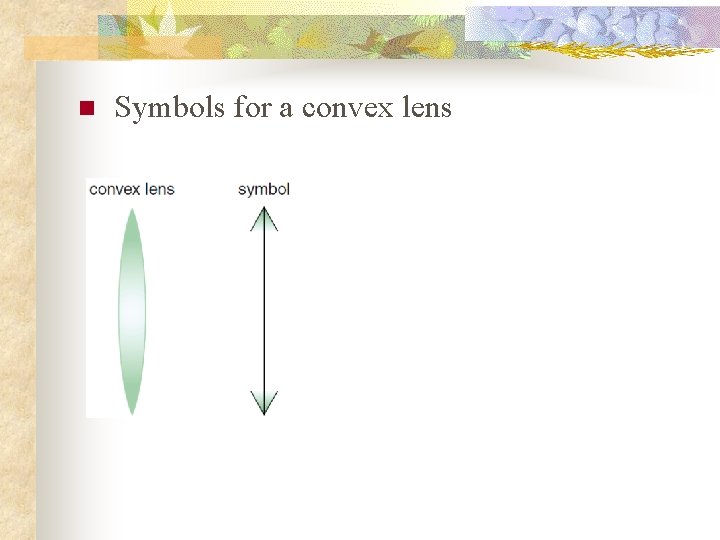 Symbols for a convex lens

convex lens

symbol